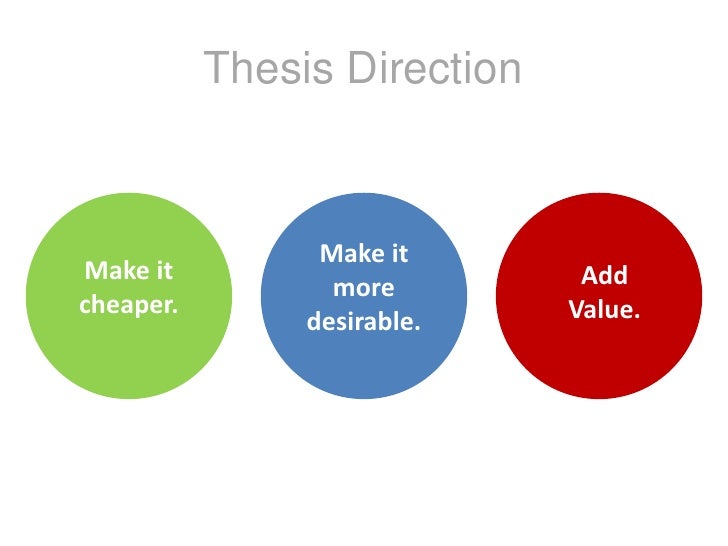 Thesis Direction

Make it cheaper.

Make it more desirable.

Add Value.